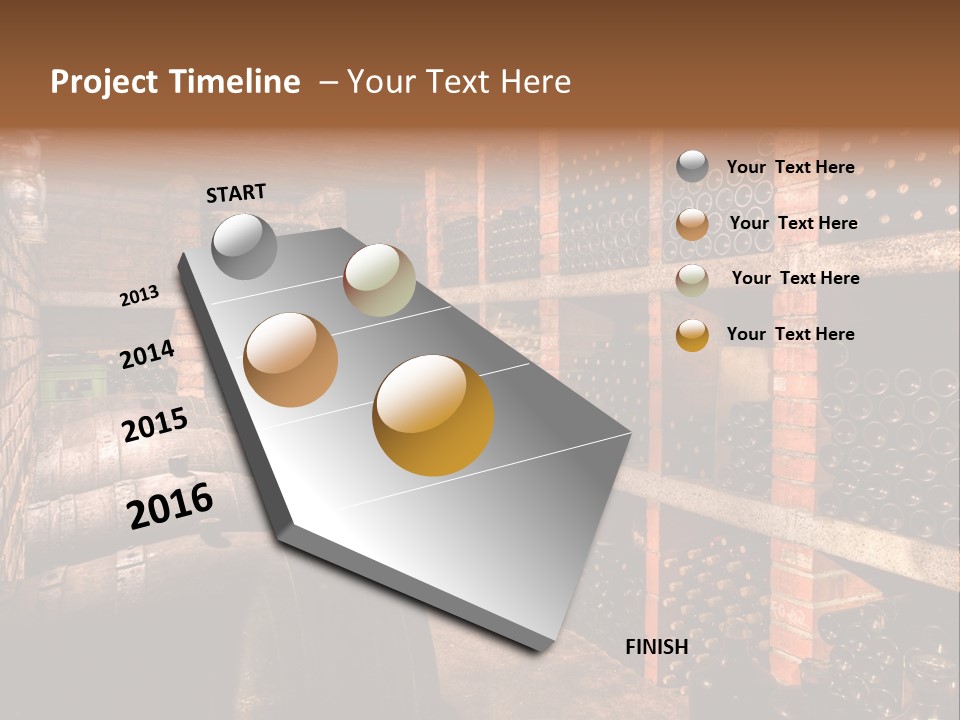 Project Timeline – Your Text Here

START

2013

2014

2015

2016

FINISH

Your Text Here

Your Text Here

Your Text Here

Your Text Here